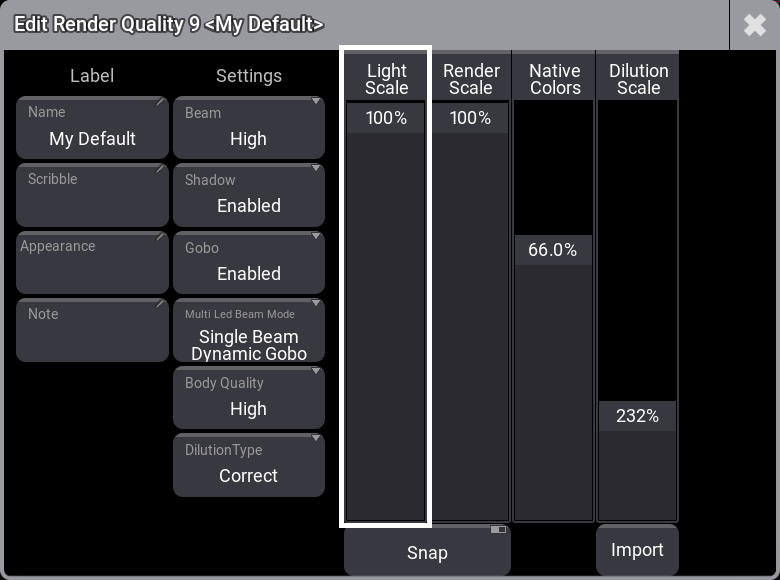 Edit Render Quality 9 <My Default>

Label

Name
My Default

Scribble

Appearance

Note

Settings

Beam
High

Shadow
Enabled

Gobo
Enabled

Multi Led Beam Mode
Single Beam Dynamic Gobo

Body Quality
High

DilutionType
Correct

Light Scale
100%

Render Scale
100%

Native Colors
66.0%

Dilution Scale
232%

Snap

Import